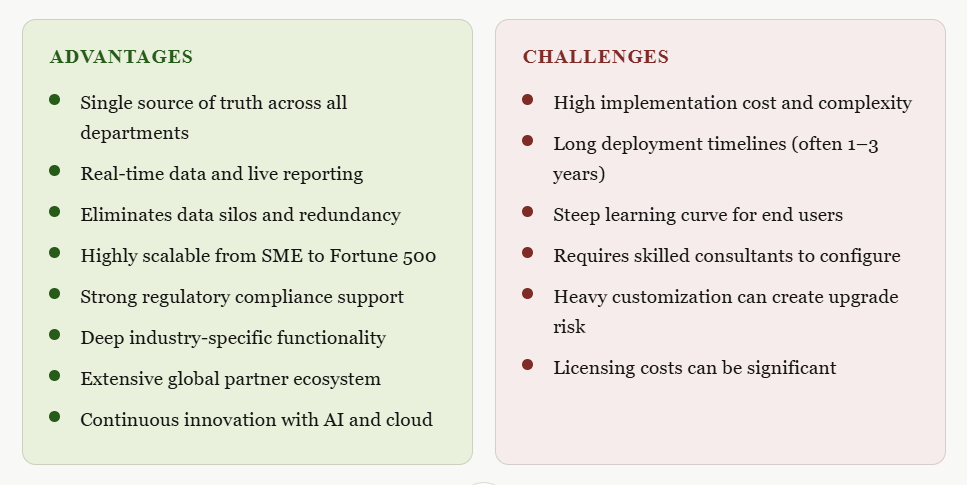 ADVANTAGES

- Single source of truth across all departments
- Real-time data and live reporting
- Eliminates data silos and redundancy
- Highly scalable from SME to Fortune 500
- Strong regulatory compliance support
- Deep industry-specific functionality
- Extensive global partner ecosystem
- Continuous innovation with AI and cloud

CHALLENGES

- High implementation cost and complexity
- Long deployment timelines (often 1–3 years)
- Steep learning curve for end users
- Requires skilled consultants to configure
- Heavy customization can create upgrade risk
- Licensing costs can be significant